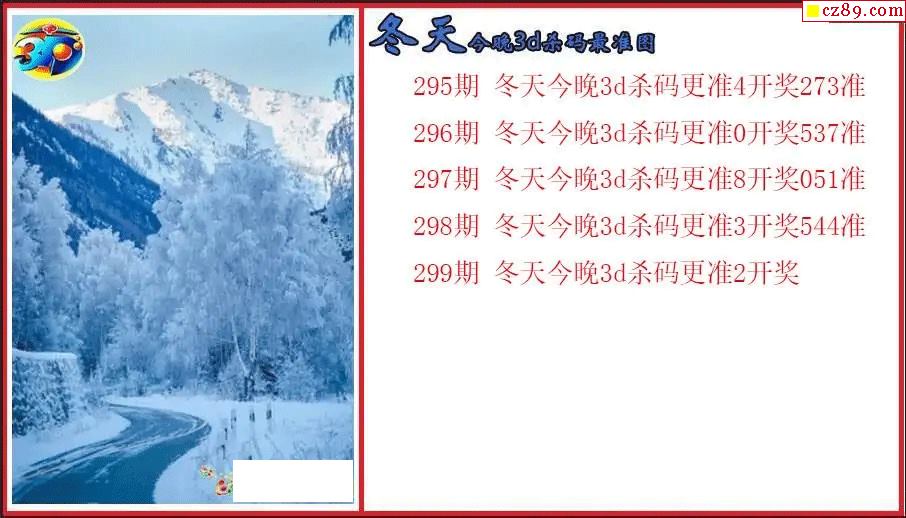 cz89.com

3D

冬天今晚3d杀码最准图

295期 冬天今晚3d杀码更准4开奖273准

296期 冬天今晚3d杀码更准0开奖537准

297期 冬天今晚3d杀码更准8开奖051准

298期 冬天今晚3d杀码更准3开奖544准

299期 冬天今晚3d杀码更准2开奖